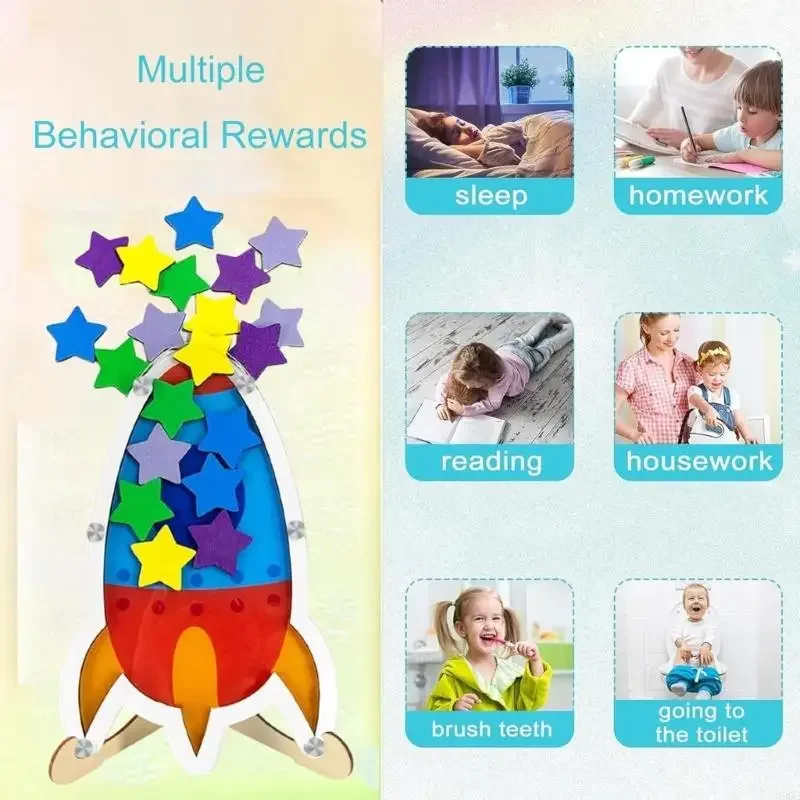 Multiple Behavioral Rewards

sleep

homework

reading

housework

brush teeth

going to the toilet